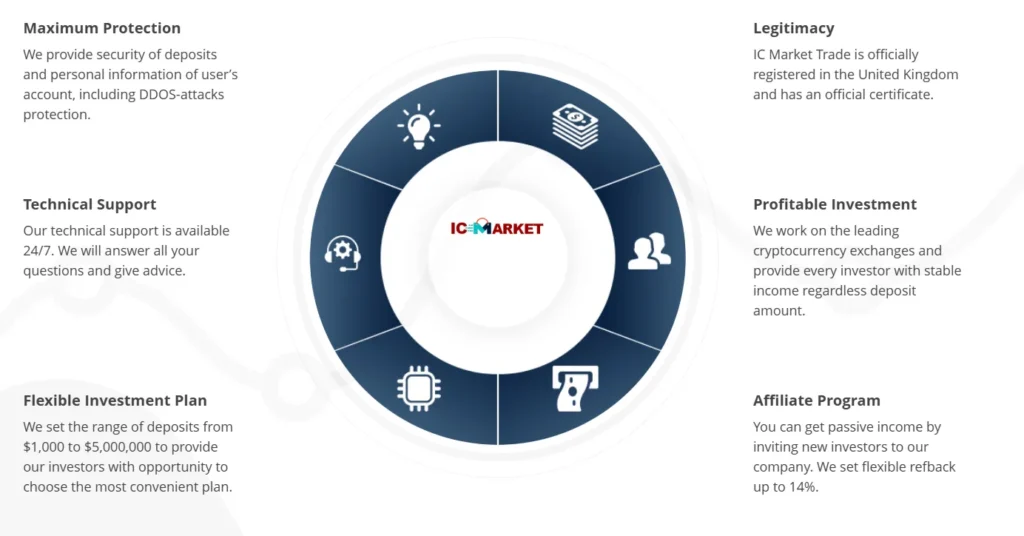 Maximum Protection

We provide security of deposits and personal information of user's account, including DDOS-attacks protection.

Technical Support

Our technical support is available 24/7. We will answer all your questions and give advice.

Flexible Investment Plan

We set the range of deposits from $1,000 to $5,000,000 to provide our investors with opportunity to choose the most convenient plan.

IC MARKET

Legitimacy

IC Market Trade is officially registered in the United Kingdom and has an official certificate.

Profitable Investment

We work on the leading cryptocurrency exchanges and provide every investor with stable income regardless deposit amount.

Affiliate Program

You can get passive income by inviting new investors to our company. We set flexible refback up to 14%.